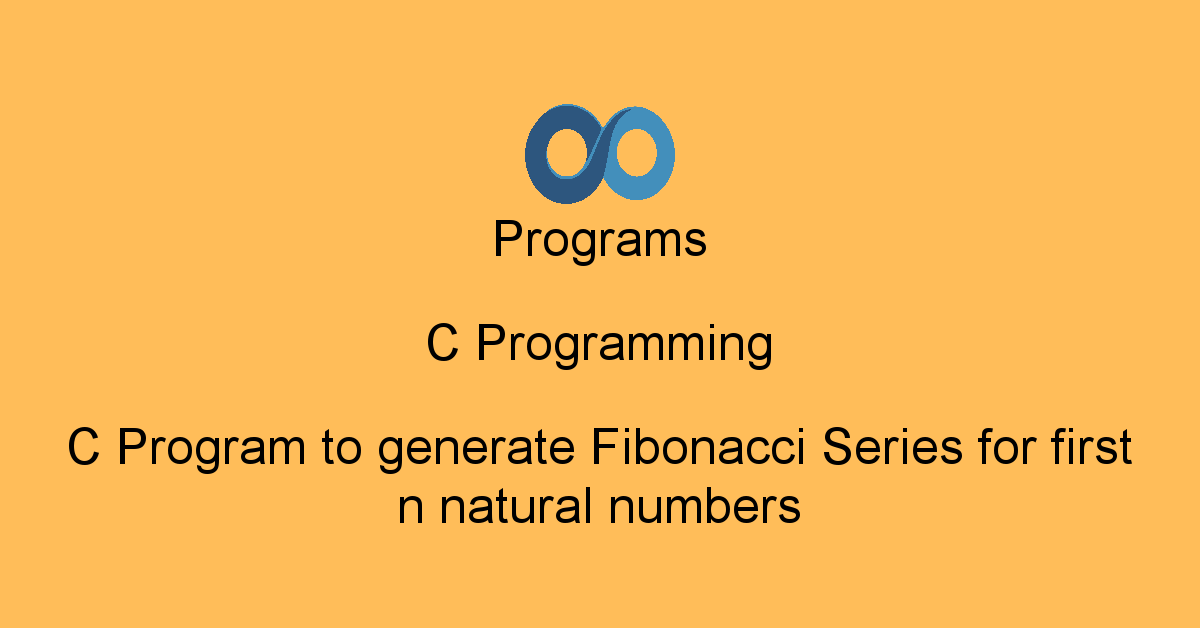 Programs

C Programming

C Program to generate Fibonacci Series for first n natural numbers